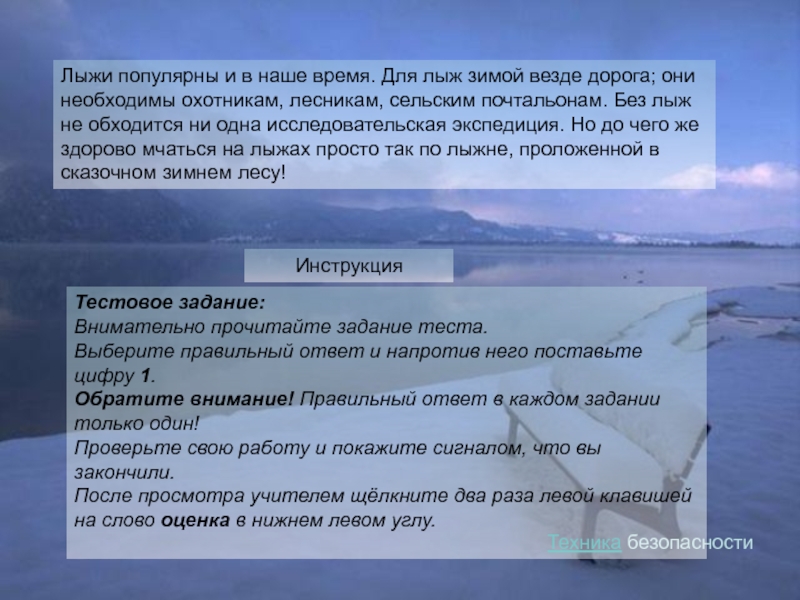 Лыжи популярны и в наше время. Для лыж зимой везде дорога; они необходимы охотникам, лесникам, сельским почтальонам. Без лыж не обходится ни одна исследовательская экспедиция. Но до чего же здорово мчаться на лыжах просто так по лыжне, проложенной в сказочном зимнем лесу!

Инструкция

Тестовое задание:
Внимательно прочитайте задание теста.
Выберите правильный ответ и напротив него поставьте цифру 1.
Обратите внимание! Правильный ответ в каждом задании только один!
Проверьте свою работу и покажите сигналом, что вы закончили.
После просмотра учителем щёлкните два раза левой клавишей на слово оценка в нижнем левом углу.

Техника безопасности